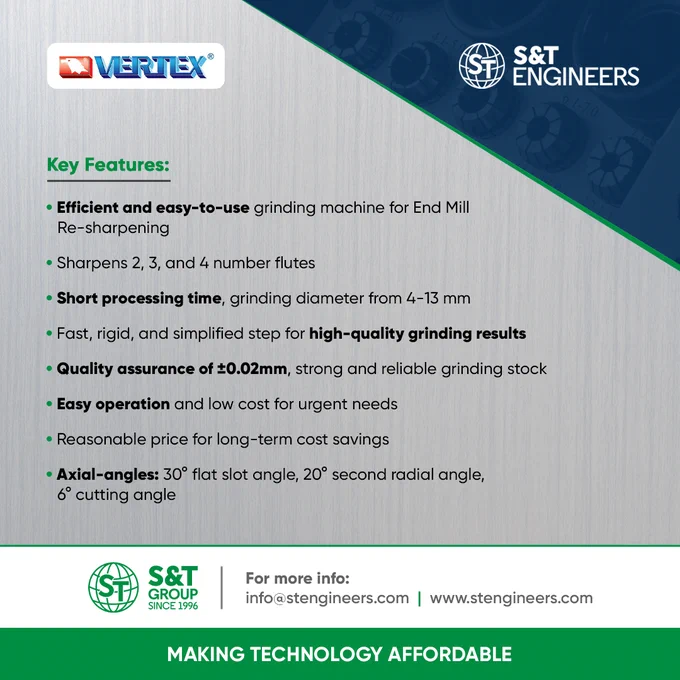 VERTEX®

ST S&T ENGINEERS

Key Features:

• Efficient and easy-to-use grinding machine for End Mill Re-sharpening

• Sharpens 2, 3, and 4 number flutes

• Short processing time, grinding diameter from 4-13 mm

• Fast, rigid, and simplified step for high-quality grinding results

• Quality assurance of ±0.02mm, strong and reliable grinding stock

• Easy operation and low cost for urgent needs

• Reasonable price for long-term cost savings

• Axial-angles: 30° flat slot angle, 20° second radial angle, 6° cutting angle

ST S&T GROUP SINCE 1996

For more info:
info@stengineers.com | www.stengineers.com

MAKING TECHNOLOGY AFFORDABLE